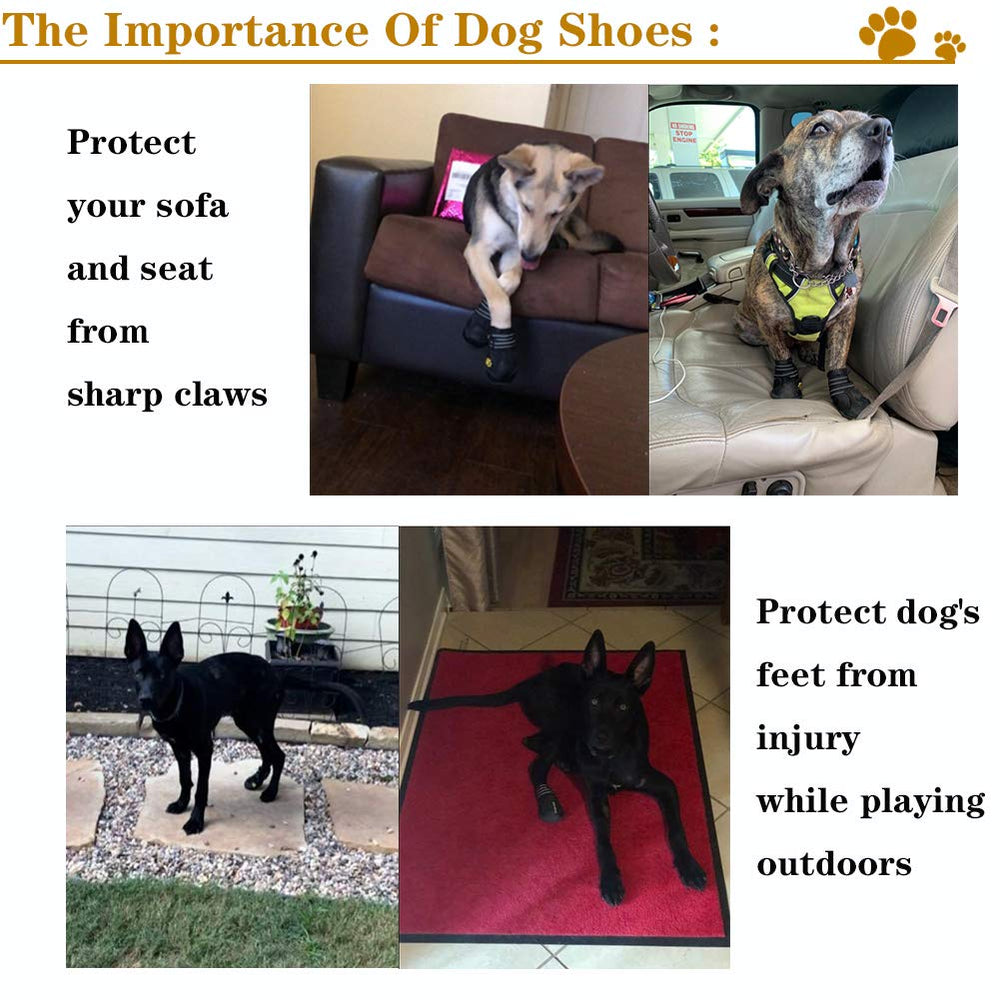 The Importance Of Dog Shoes :

Protect your sofa and seat from sharp claws

STOP ENGINE

Protect dog's feet from injury while playing outdoors